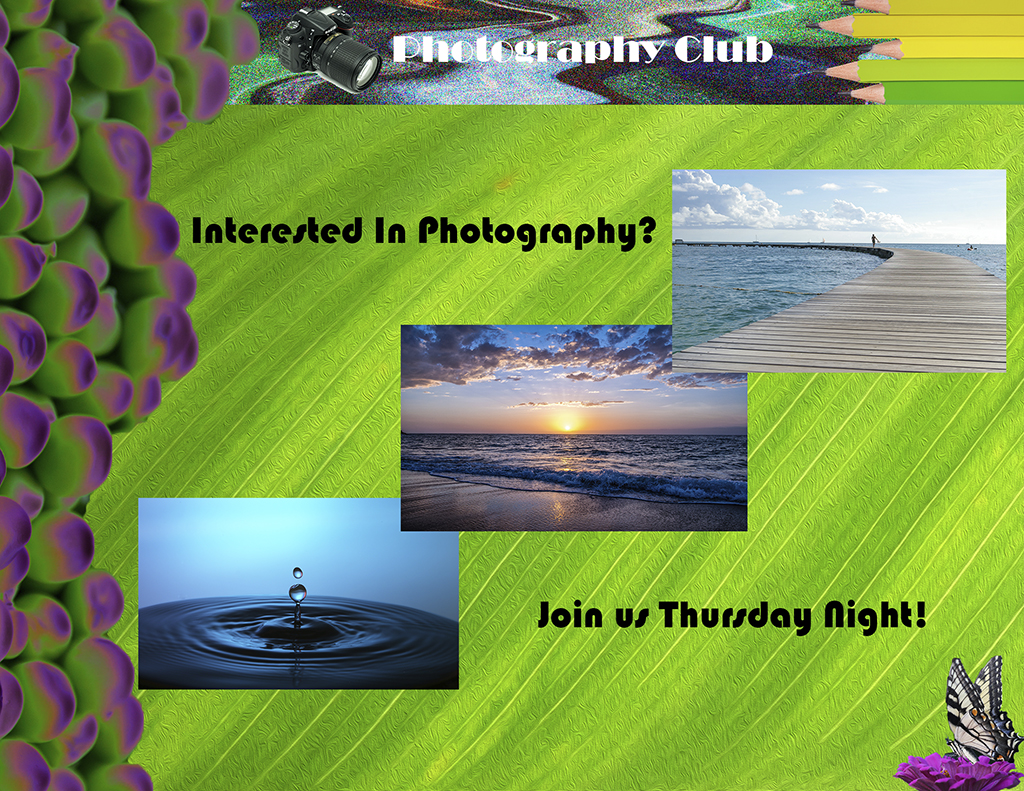 Photography Club

Interested In Photography?

Join us Thursday Night!